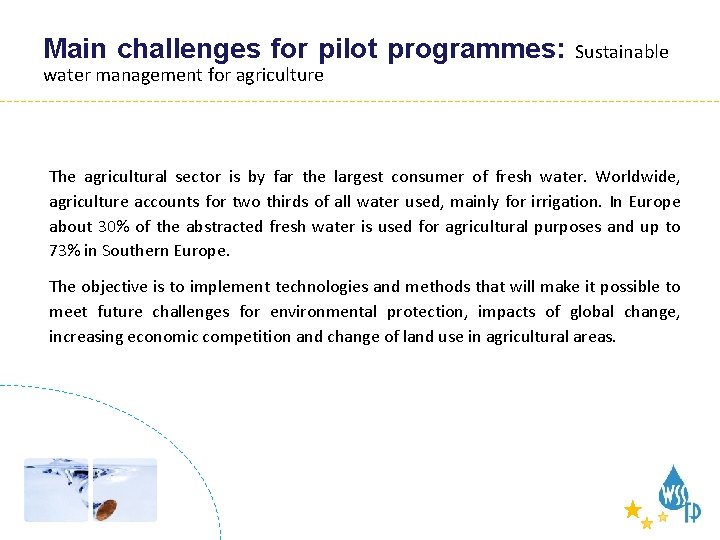 Main challenges for pilot programmes: Sustainable water management for agriculture

The agricultural sector is by far the largest consumer of fresh water. Worldwide, agriculture accounts for two thirds of all water used, mainly for irrigation. In Europe about 30% of the abstracted fresh water is used for agricultural purposes and up to 73% in Southern Europe.

The objective is to implement technologies and methods that will make it possible to meet future challenges for environmental protection, impacts of global change, increasing economic competition and change of land use in agricultural areas.

WSSTP